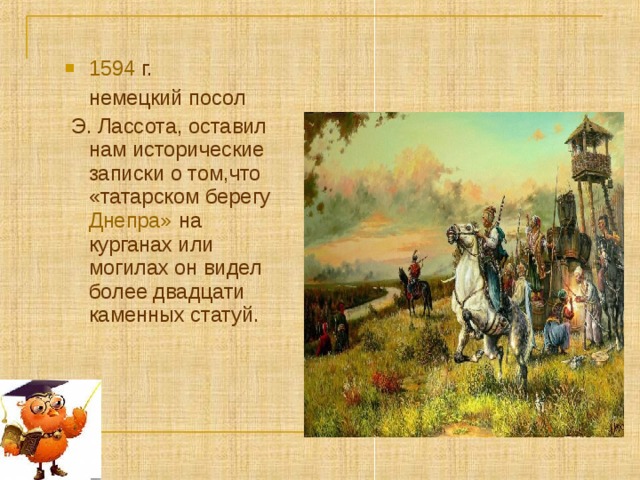 1594 г.
немецкий посол
Э. Лассота, оставил нам исторические записки о том,что «татарском берегу Днепра» на курганах или могилах он видел более двадцати каменных статуй.